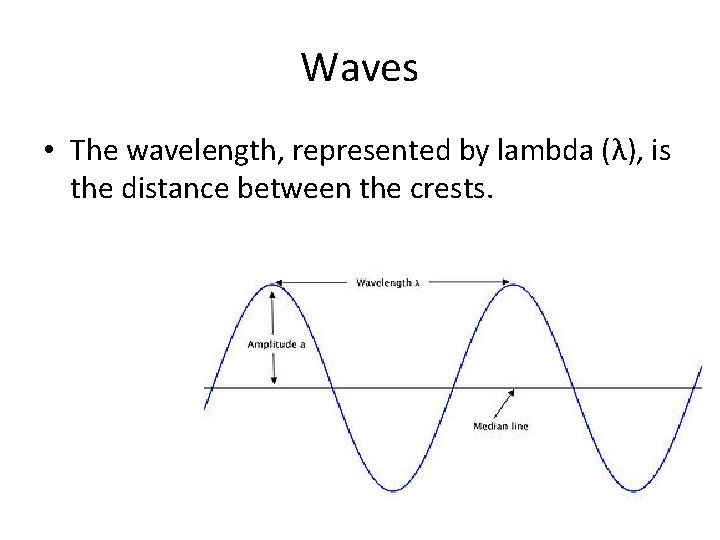 Waves

• The wavelength, represented by lambda (λ), is the distance between the crests.

Wavelength λ

Amplitude a

Median line